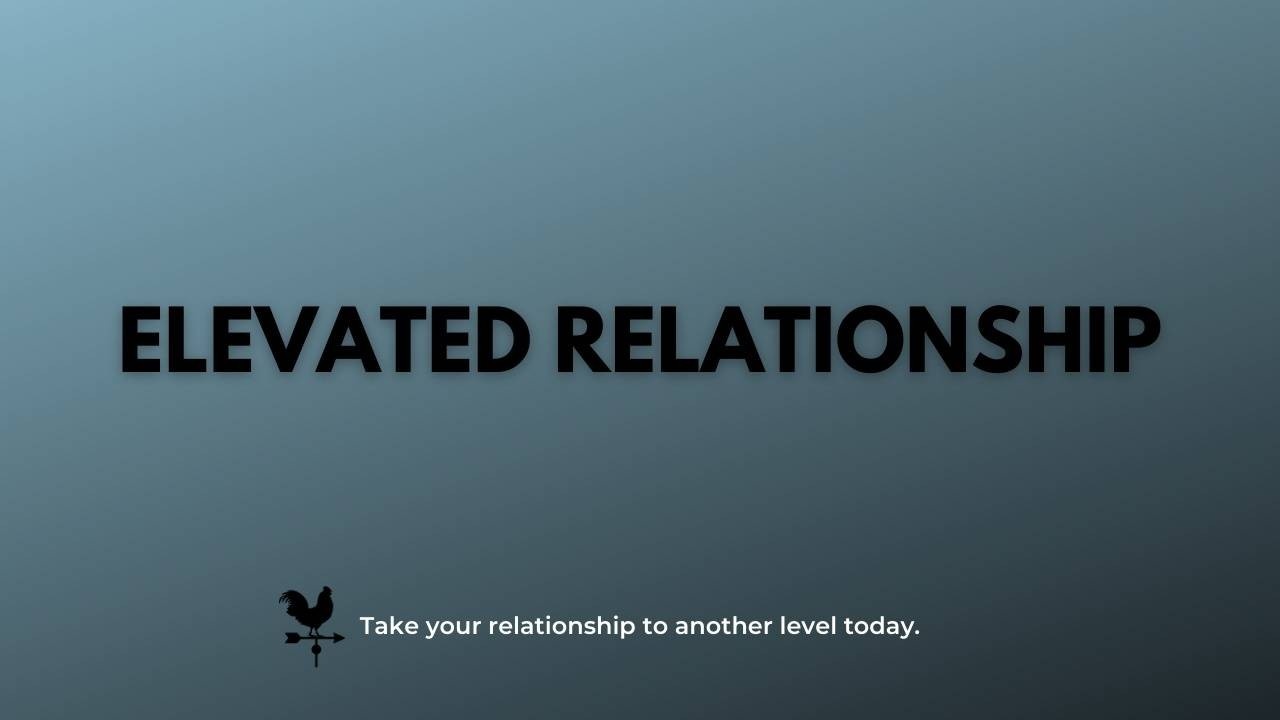 ELEVATED RELATIONSHIP

Take your relationship to another level today.